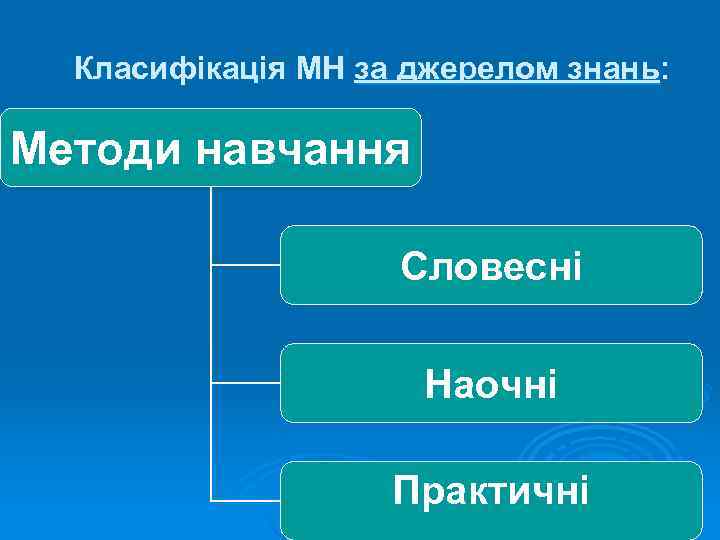 Класифікація МН за джерелом знань:

Методи навчання

Словесні

Наочні

Практичні